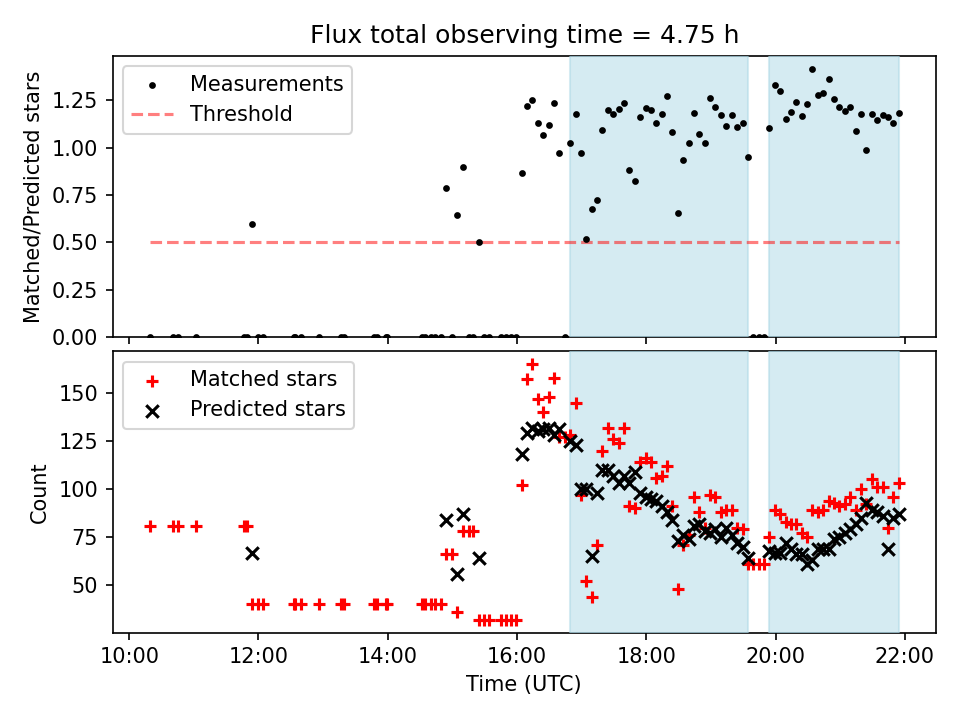 Flux total observing time = 4.75 h

Measurements
Threshold

Matched/Predicted stars

1.25
1.00
0.75
0.50
0.25
0.00

Matched stars
Predicted stars

Count

150
125
100
75
50

10:00
12:00
14:00
16:00
18:00
20:00
22:00

Time (UTC)